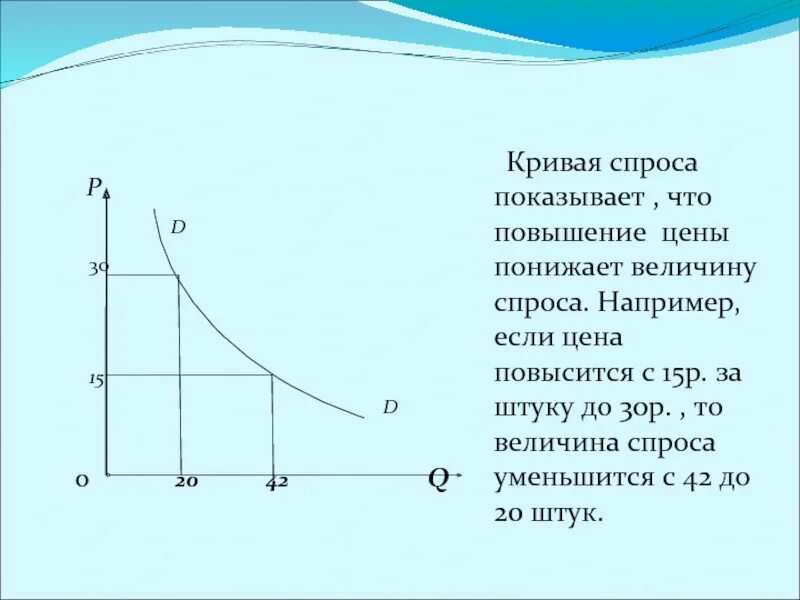 P

D

30

15

D

0 20 42 Q

Кривая спроса показывает , что повышение цены понижает величину спроса. Например, если цена повысится с 15р. за штуку до 30р. , то величина спроса уменьшится с 42 до 20 штук.